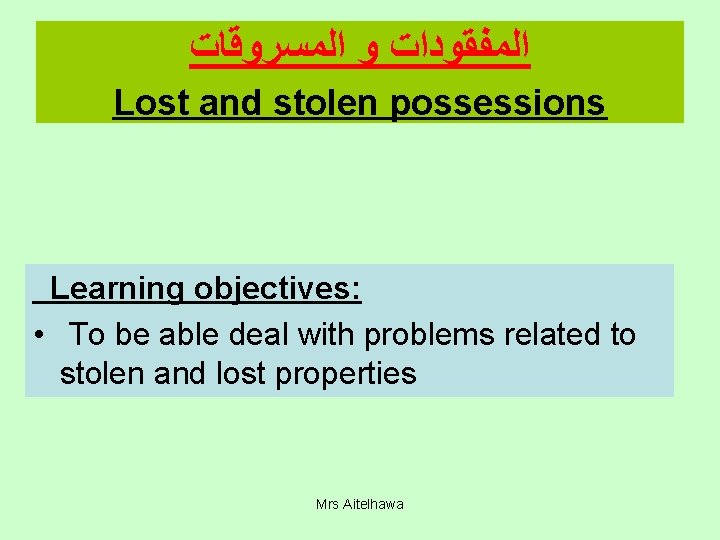 المفقودات و المسروقات

Lost and stolen possessions

Learning objectives:

• To be able deal with problems related to stolen and lost properties

Mrs Aitelhawa